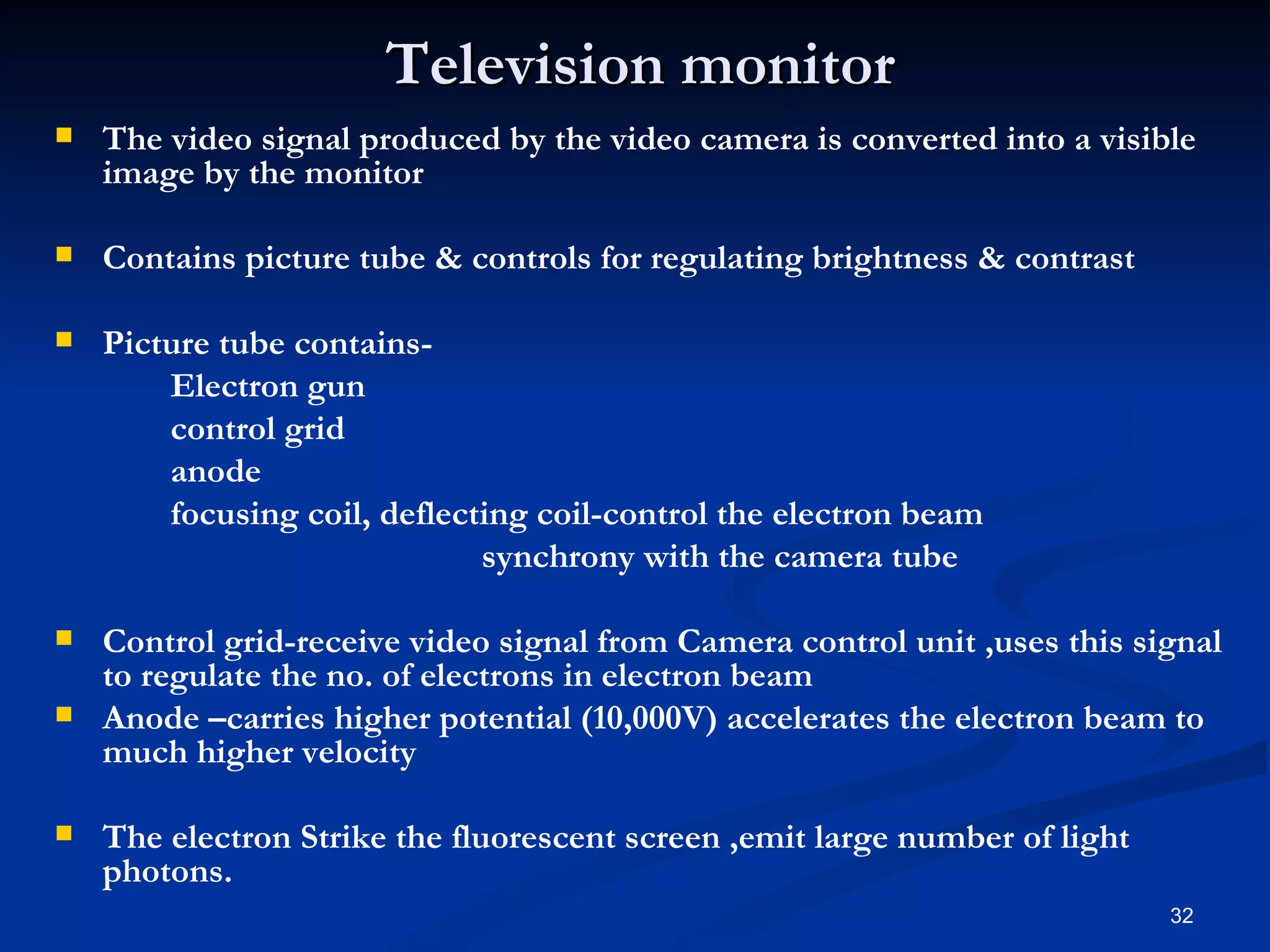 Television monitor

The video signal produced by the video camera is converted into a visible image by the monitor

Contains picture tube & controls for regulating brightness & contrast

Picture tube contains-
Electron gun
control grid
anode
focusing coil, deflecting coil-control the electron beam
synchrony with the camera tube

Control grid-receive video signal from Camera control unit ,uses this signal to regulate the no. of electrons in electron beam

Anode –carries higher potential (10,000V) accelerates the electron beam to much higher velocity

The electron Strike the fluorescent screen ,emit large number of light photons.

32